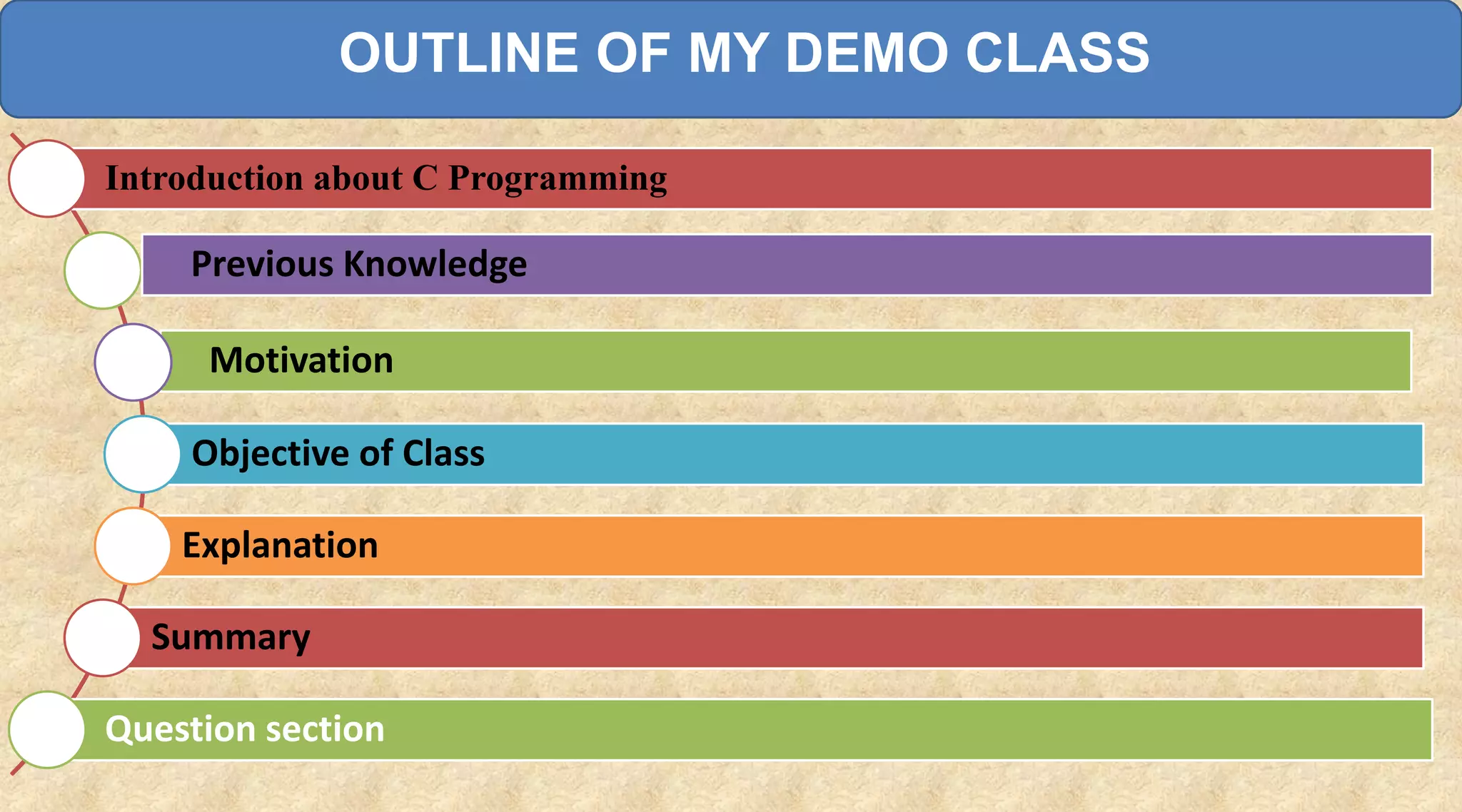 OUTLINE OF MY DEMO CLASS

Introduction about C Programming

Previous Knowledge

Motivation

Objective of Class

Explanation

Summary

Question section